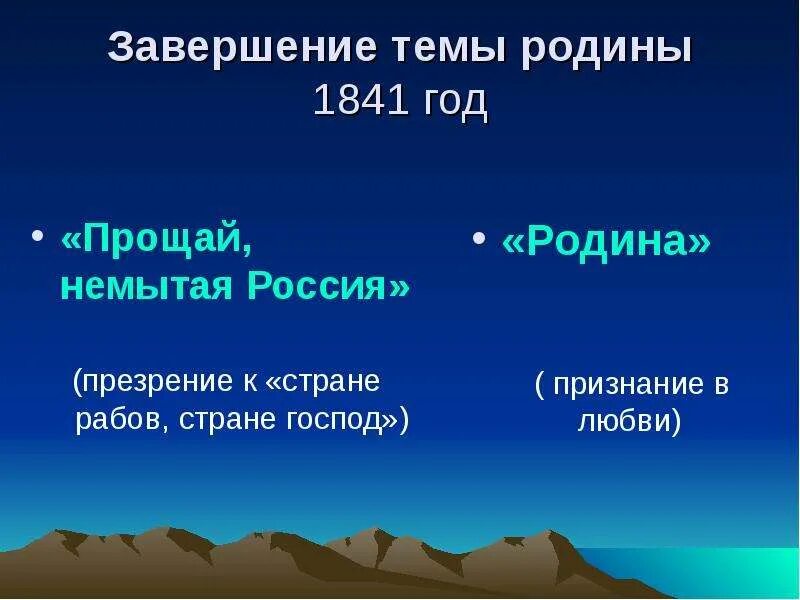 Завершение темы родины
1841 год

• «Прощай, немытая Россия»

(презрение к «стране рабов, стране господ»)

• «Родина»

( признание в любви)